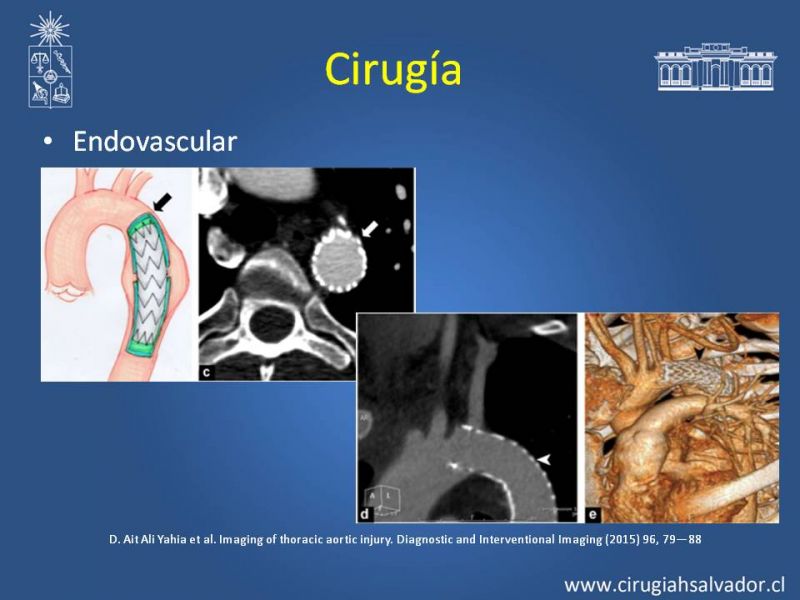 Cirugía

• Endovascular

c

d

e

D. Ait Ali Yahia et al. Imaging of thoracic aortic injury. Diagnostic and Interventional Imaging (2015) 96, 79—88

www.cirugiahsalvador.cl